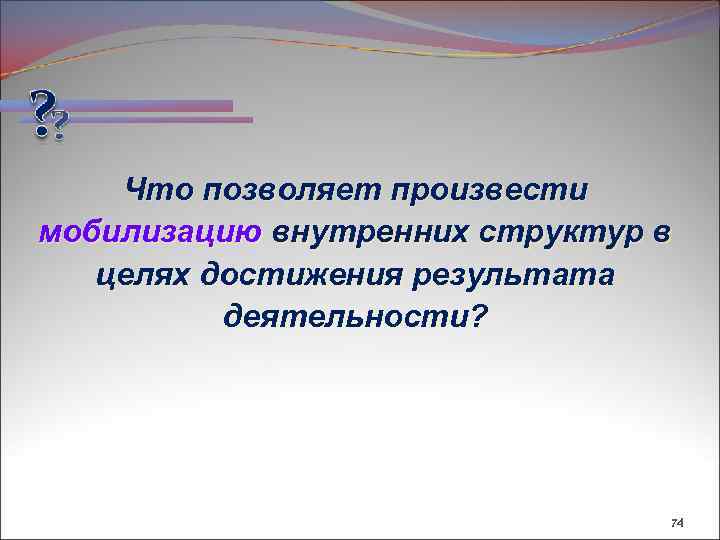 ??

Что позволяет произвести мобилизацию внутренних структур в целях достижения результата деятельности?

74